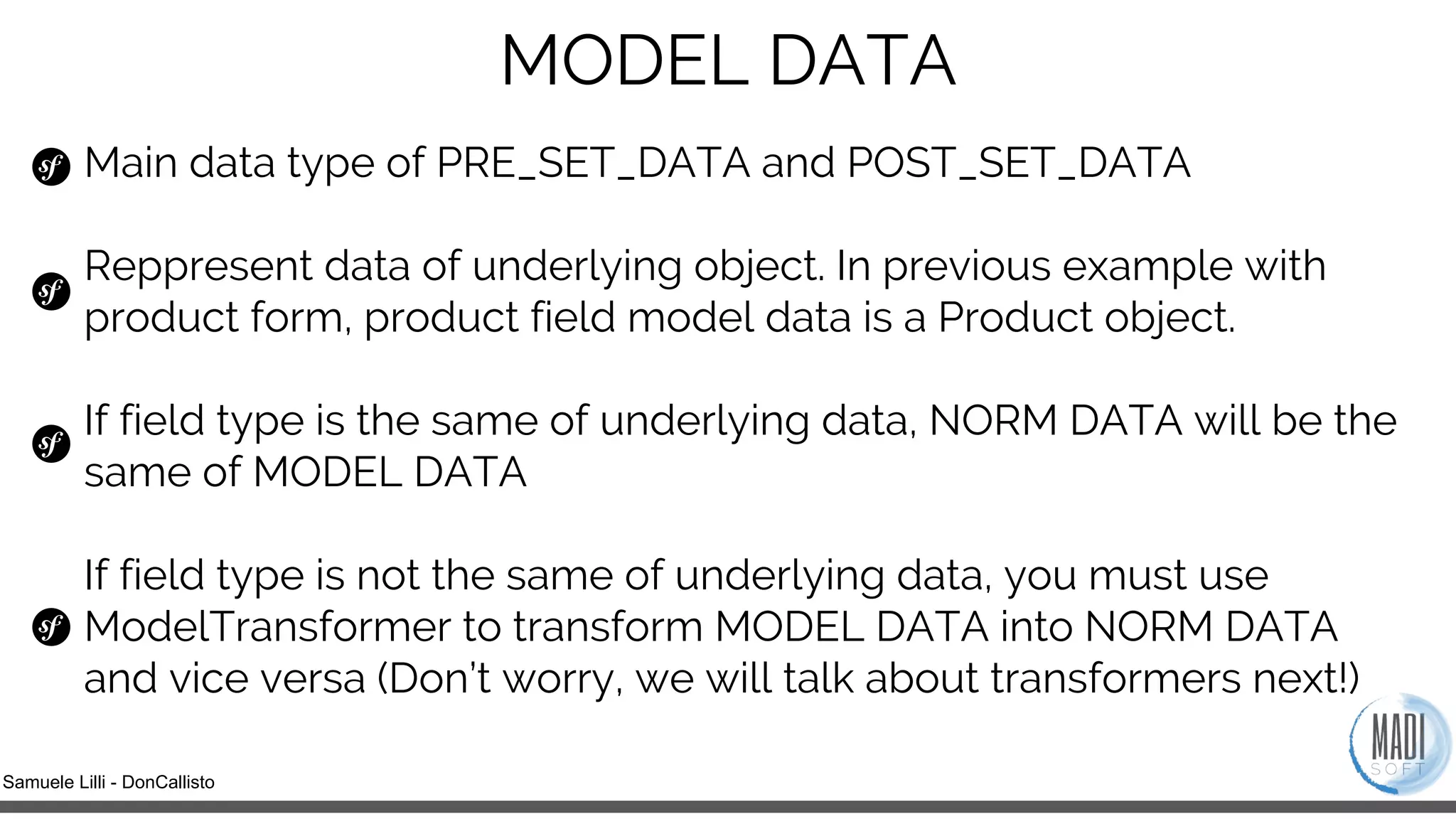 MODEL DATA

Main data type of PRE_SET_DATA and POST_SET_DATA

Reppresent data of underlying object. In previous example with product form, product field model data is a Product object.

If field type is the same of underlying data, NORM DATA will be the same of MODEL DATA

If field type is not the same of underlying data, you must use ModelTransformer to transform MODEL DATA into NORM DATA and vice versa (Don't worry, we will talk about transformers next!)

Samuele Lilli - DonCallisto

MADI SOFT